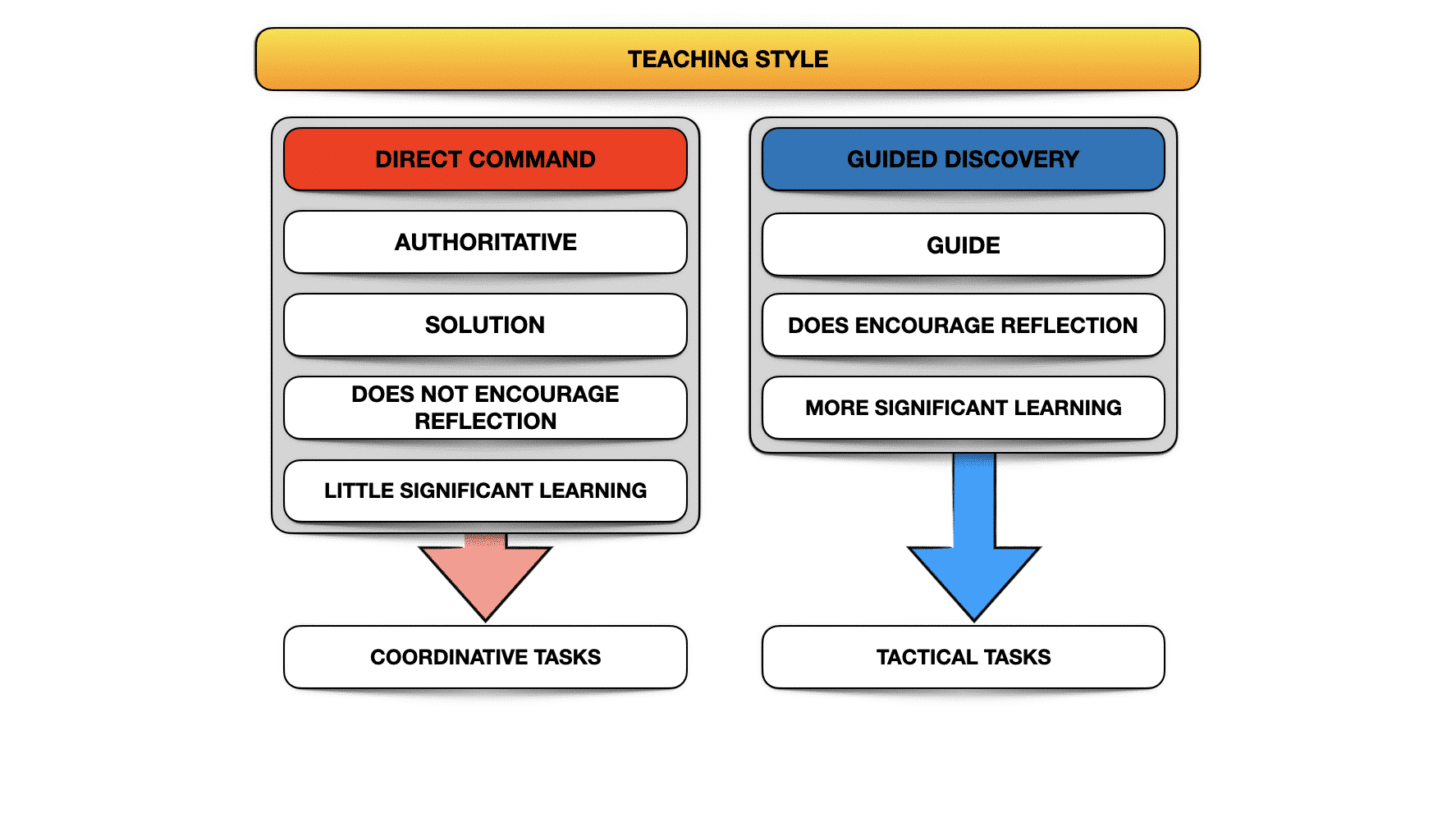 TEACHING STYLE

DIRECT COMMAND

AUTHORITATIVE

SOLUTION

DOES NOT ENCOURAGE REFLECTION

LITTLE SIGNIFICANT LEARNING

COORDINATIVE TASKS

GUIDED DISCOVERY

GUIDE

DOES ENCOURAGE REFLECTION

MORE SIGNIFICANT LEARNING

TACTICAL TASKS